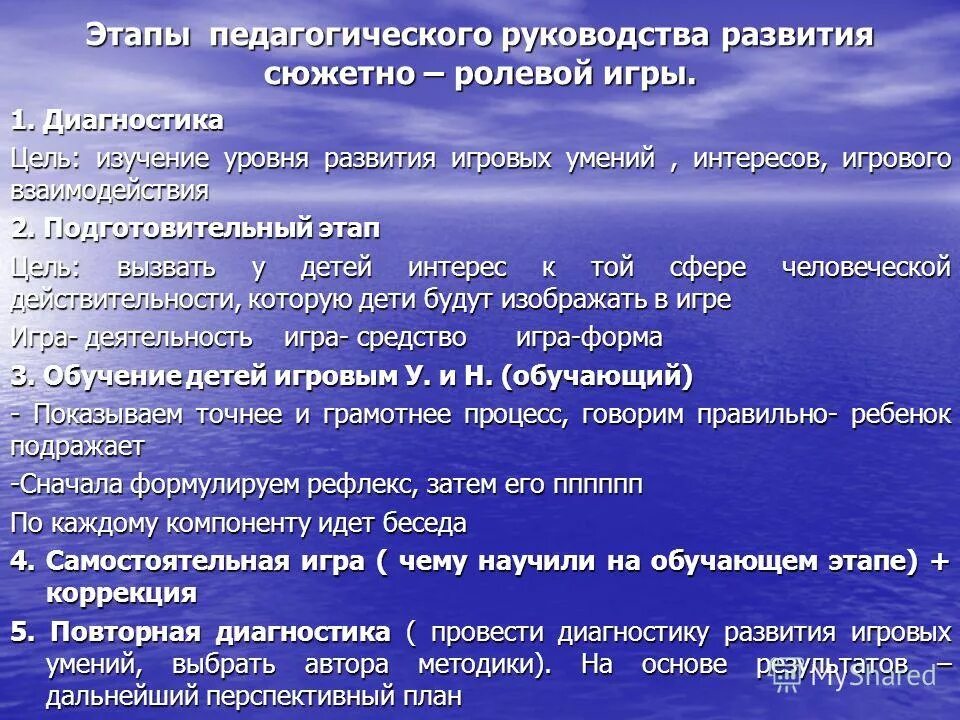 Этапы педагогического руководства развития сюжетно – ролевой игры.

1. Диагностика

Цель: изучение уровня развития игровых умений , интересов, игрового взаимодействия

2. Подготовительный этап

Цель: вызвать у детей интерес к той сфере человеческой действительности, которую дети будут изображать в игре

Игра- деятельность игра- средство игра-форма

3. Обучение детей игровым У. и Н. (обучающий)

- Показываем точнее и грамотнее процесс, говорим правильно- ребенок подражает

-Сначала формулируем рефлекс, затем его пппппп

По каждому компоненту идет беседа

4. Самостоятельная игра ( чему научили на обучающем этапе) + коррекция

5. Повторная диагностика ( провести диагностику развития игровых умений, выбрать автора методики). На основе результатов – дальнейший перспективный план

MyShared